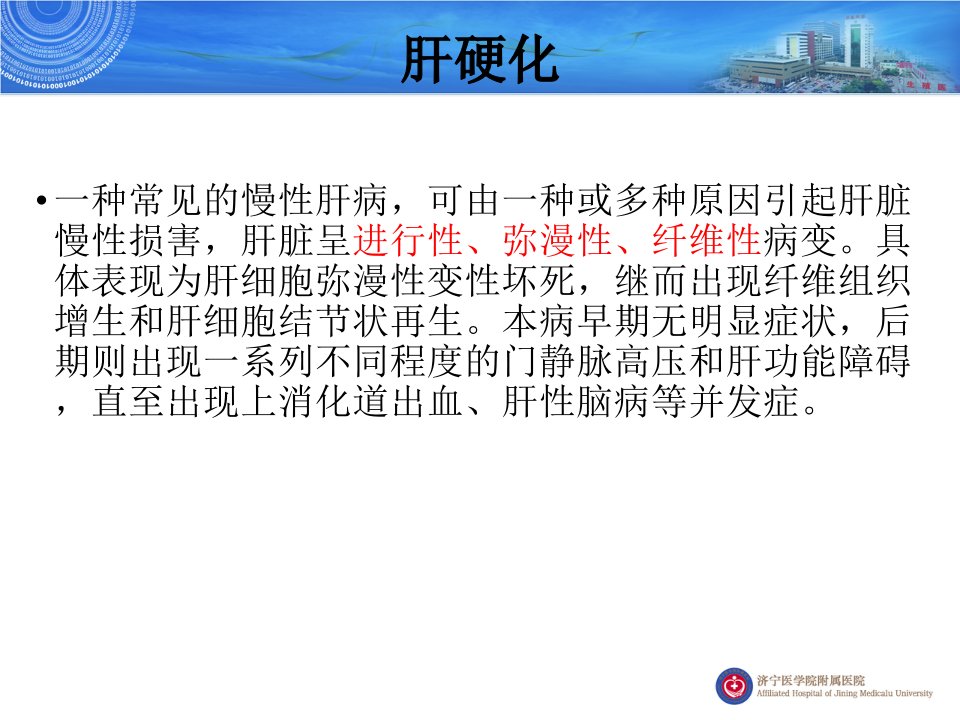 肝硬化

• 一种常见的慢性肝病，可由一种或多种原因引起肝脏慢性损害，肝脏呈进行性、弥漫性、纤维性病变。具体表现为肝细胞弥漫性变性坏死，继而出现纤维组织增生和肝细胞结节状再生。本病早期无明显症状，后期则出现一系列不同程度的门静脉高压和肝功能障碍，直至出现上消化道出血、肝性脑病等并发症。

济宁医学院附属医院
Affiliated Hospital of Jining Medicalu University